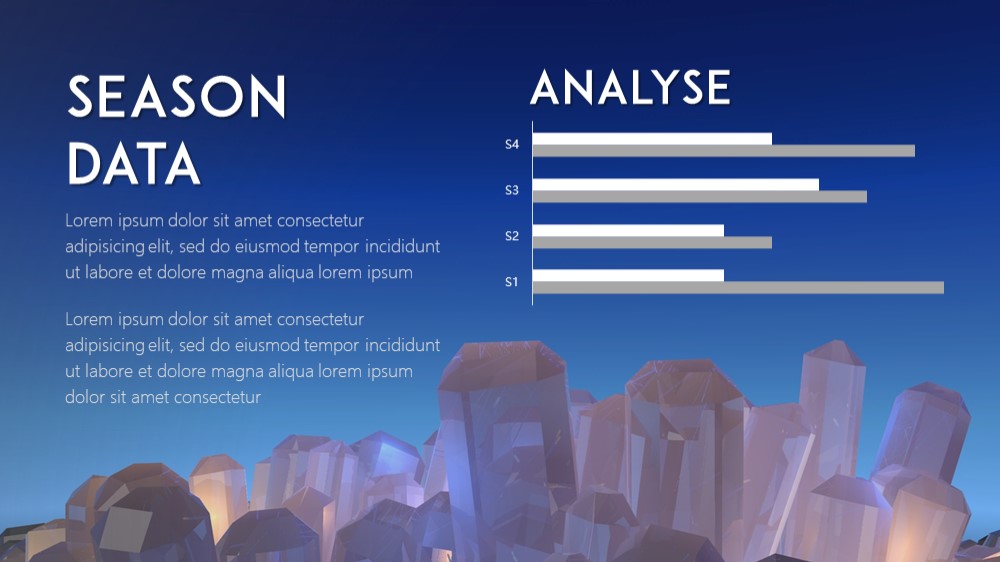 SEASON DATA

Lorem ipsum dolor sit amet consectetur adipisicing elit, sed do eiusmod tempor incididunt ut labore et dolore magna aliqua lorem ipsum

Lorem ipsum dolor sit amet consectetur adipisicing elit, sed do eiusmod tempor incididunt ut labore et dolore magna aliqua lorem ipsum dolor sit amet consectetur

ANALYSE

S4
S3
S2
S1